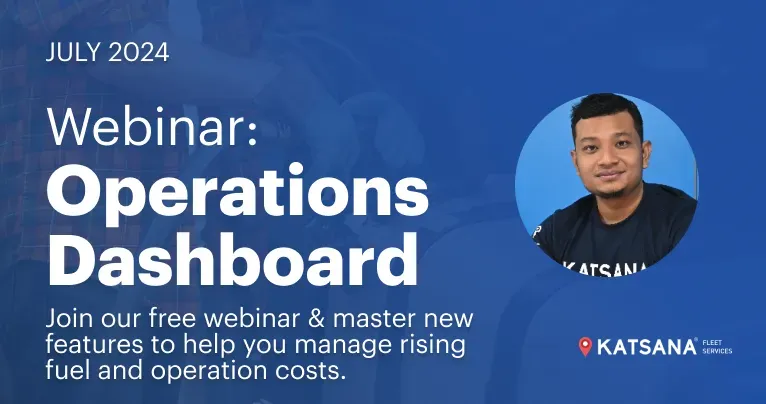 JULY 2024

Webinar:
Operations Dashboard

Join our free webinar & master new features to help you manage rising fuel and operation costs.

KATSANA

KATSANA® FLEET SERVICES